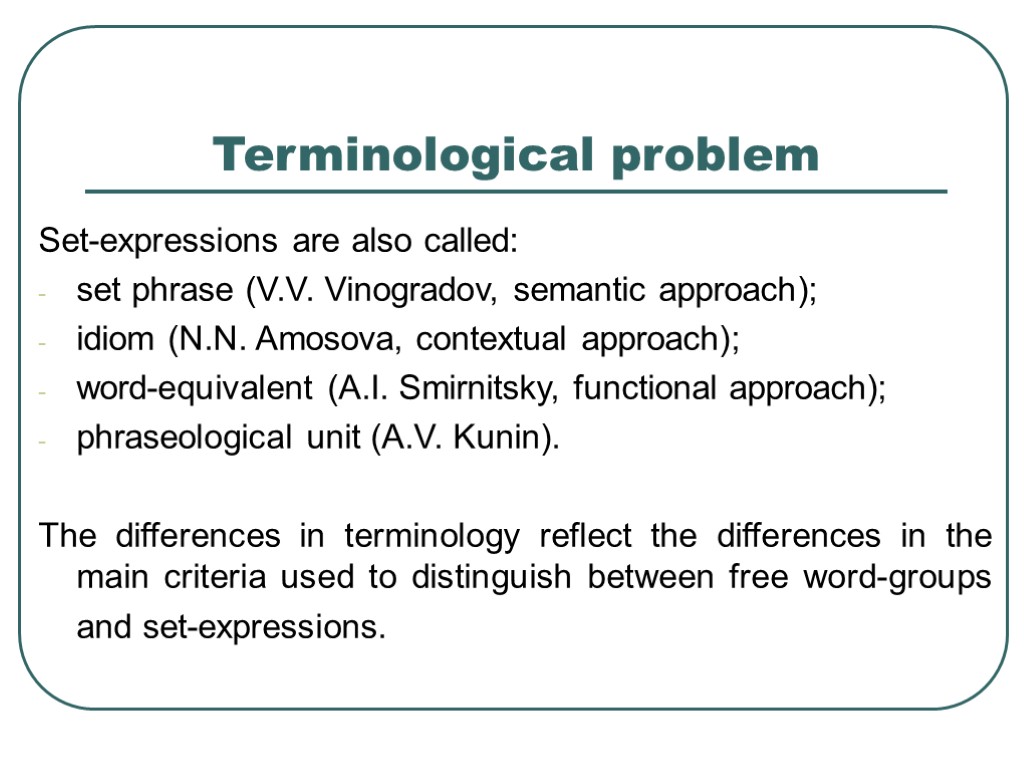 Terminological problem

Set-expressions are also called:
- set phrase (V.V. Vinogradov, semantic approach);
- idiom (N.N. Amosova, contextual approach);
- word-equivalent (A.I. Smirnitsky, functional approach);
- phraseological unit (A.V. Kunin).

The differences in terminology reflect the differences in the main criteria used to distinguish between free word-groups and set-expressions.